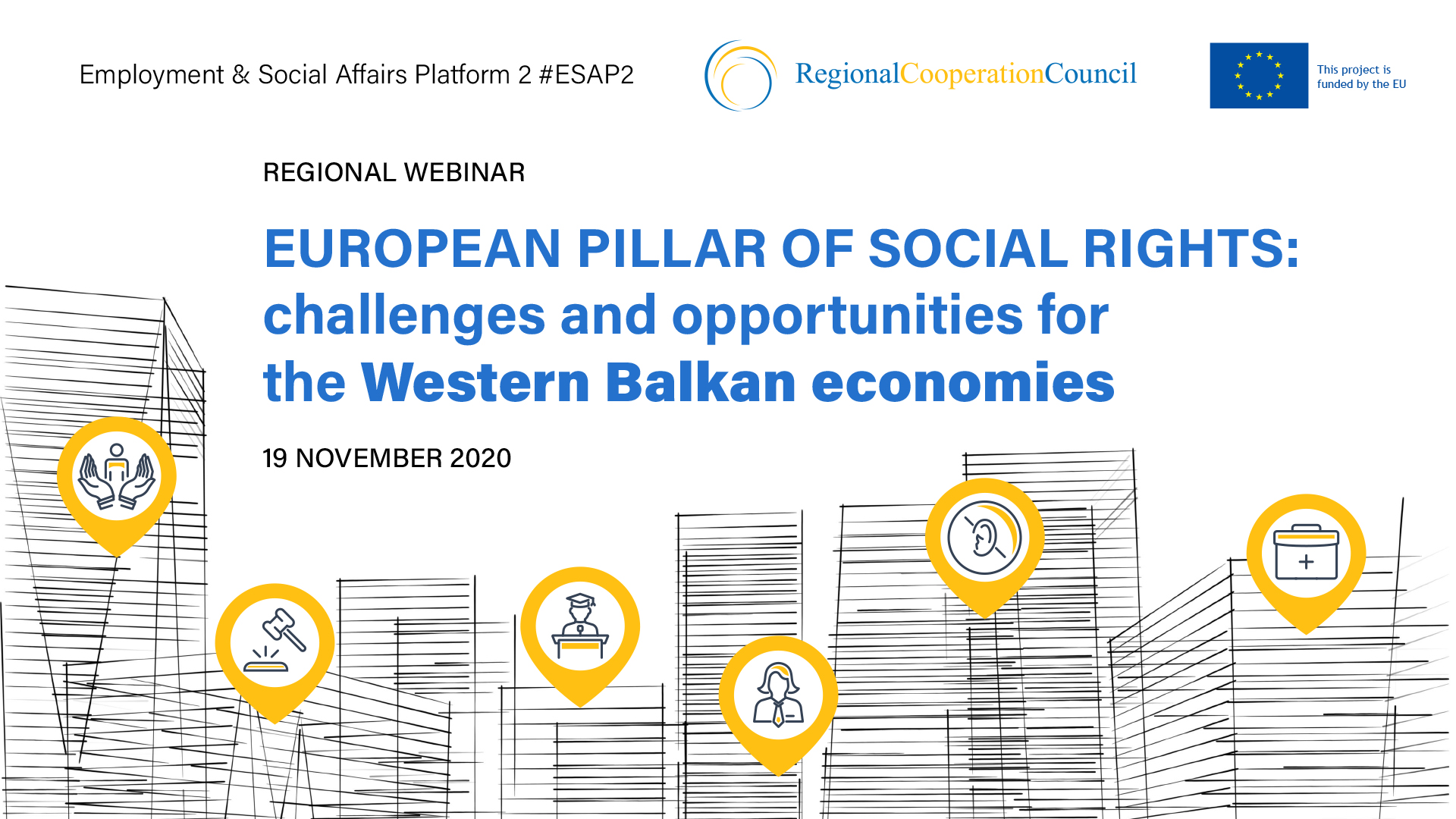 Employment & Social Affairs Platform 2 #ESAP2

RegionalCooperationCouncil

This project is funded by the EU

REGIONAL WEBINAR

EUROPEAN PILLAR OF SOCIAL RIGHTS: challenges and opportunities for the Western Balkan economies

19 NOVEMBER 2020